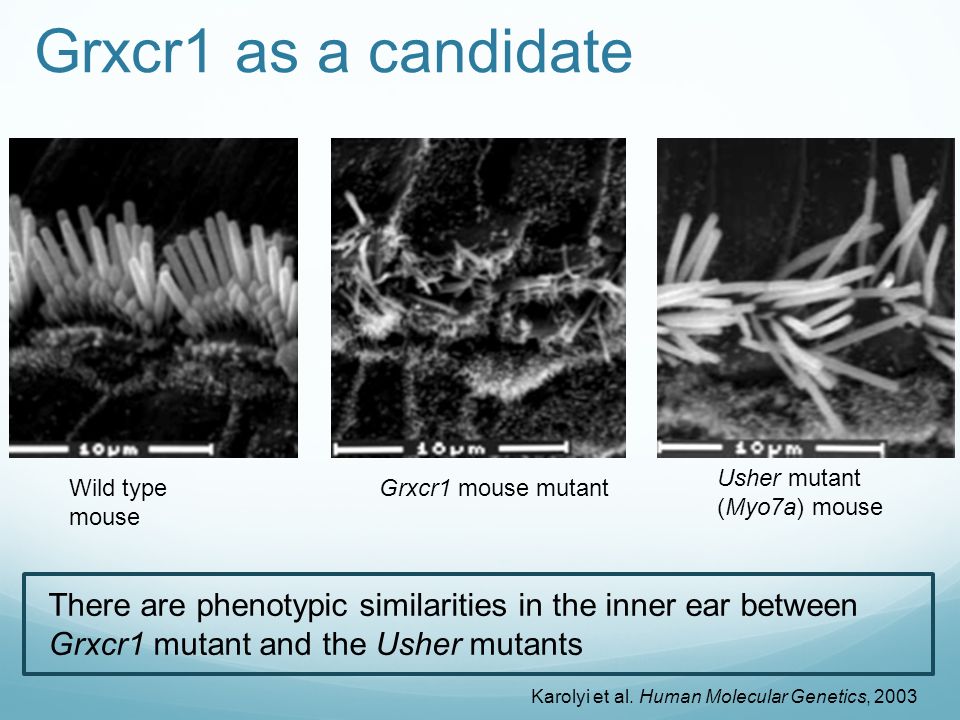 Grxcr1 as a candidate

10μm

10μm

10μm

Wild type mouse

Grxcr1 mouse mutant

Usher mutant (Myo7a) mouse

There are phenotypic similarities in the inner ear between Grxcr1 mutant and the Usher mutants

Karolyi et al. Human Molecular Genetics, 2003